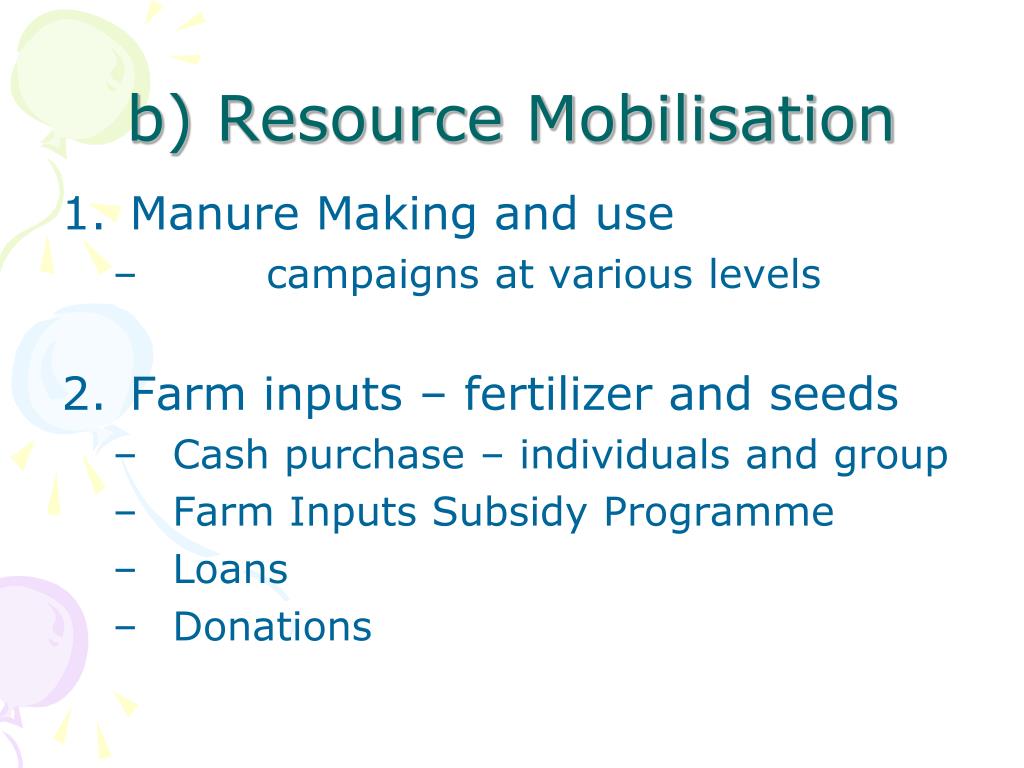 b) Resource Mobilisation

1. Manure Making and use
– campaigns at various levels

2. Farm inputs – fertilizer and seeds
– Cash purchase – individuals and group
– Farm Inputs Subsidy Programme
– Loans
– Donations